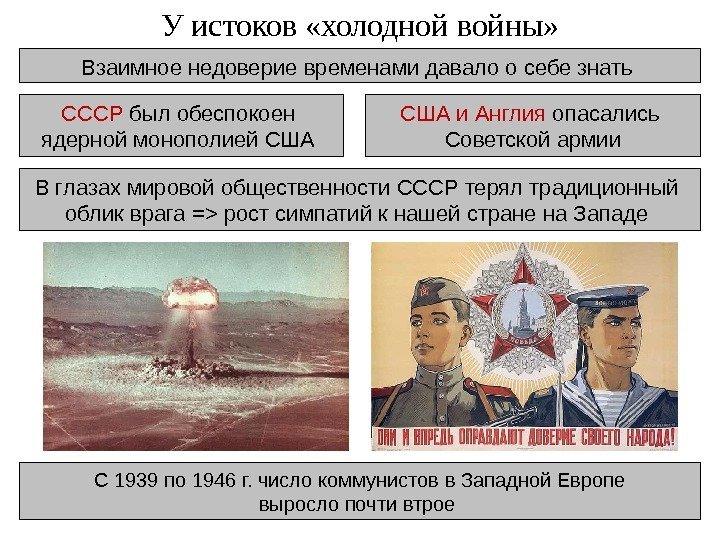 У истоков «холодной войны»

Взаимное недоверие временами давало о себе знать

СССР был обеспокоен ядерной монополией США

США и Англия опасались Советской армии

В глазах мировой общественности СССР терял традиционный облик врага => рост симпатий к нашей стране на Западе

ПОБЕДА

ОНИ И ВПРЕДЬ ОПРАВДАЮТ ДОВЕРИЕ СВОЕГО НАРОДА!

С 1939 по 1946 г. число коммунистов в Западной Европе выросло почти втрое